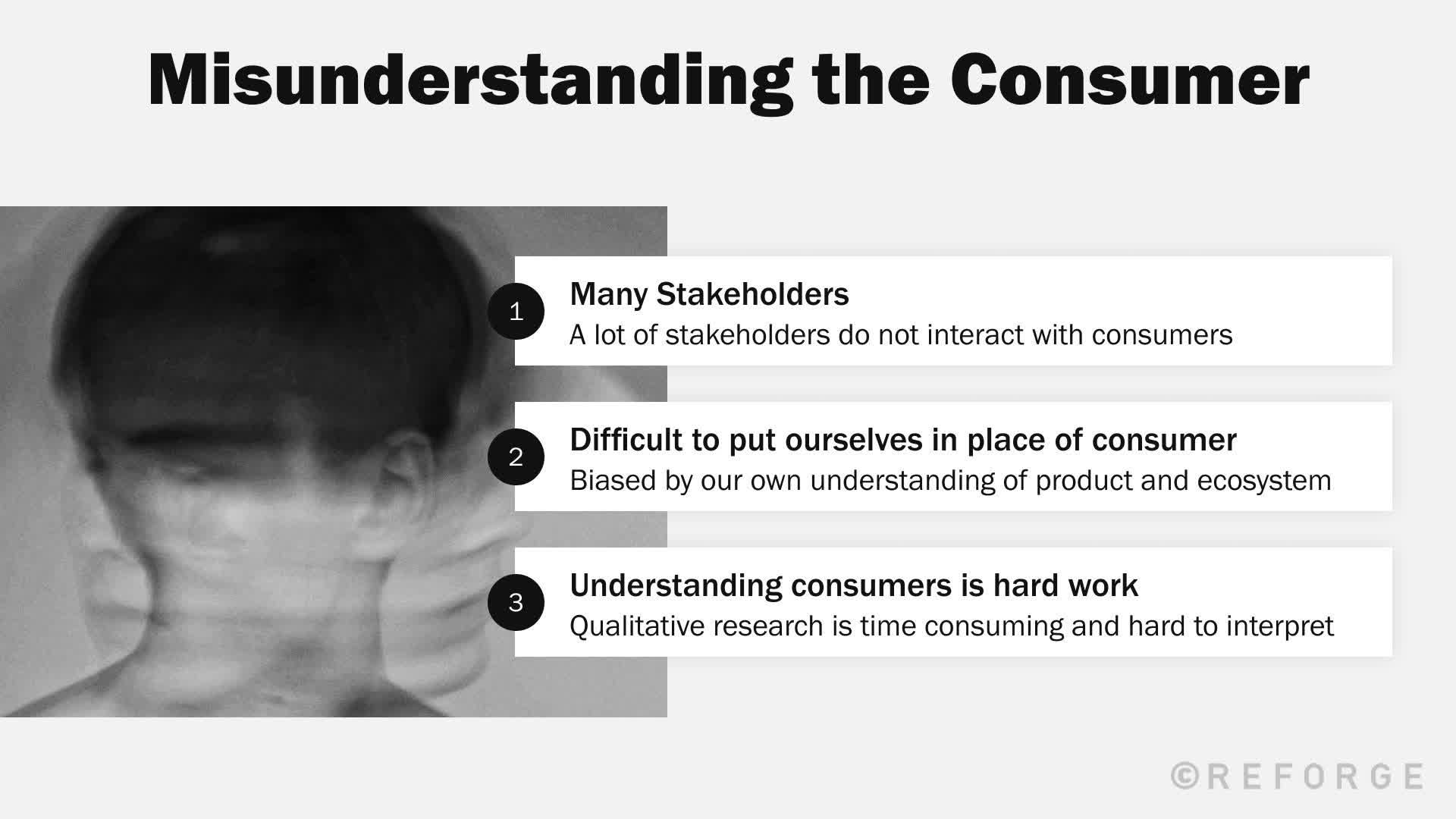 Misunderstanding the Consumer

1 Many Stakeholders
A lot of stakeholders do not interact with consumers

2 Difficult to put ourselves in place of consumer
Biased by our own understanding of product and ecosystem

3 Understanding consumers is hard work
Qualitative research is time consuming and hard to interpret

©REFORGE